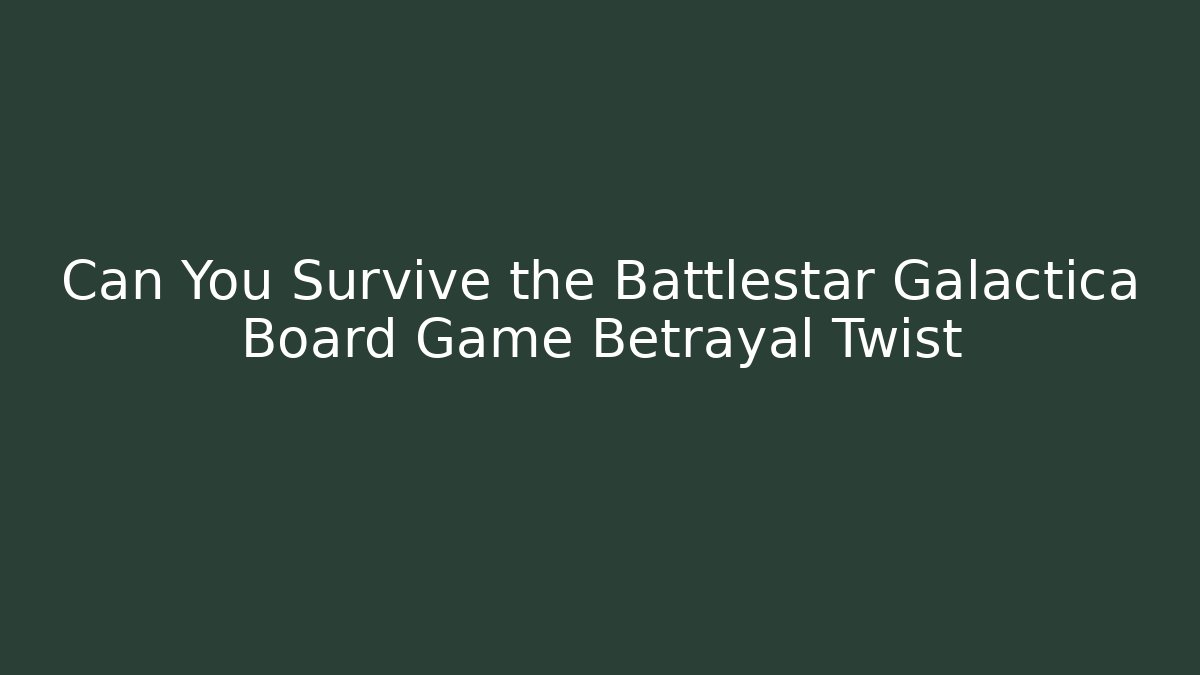 Can You Survive the Battlestar Galactica Board Game Betrayal Twist